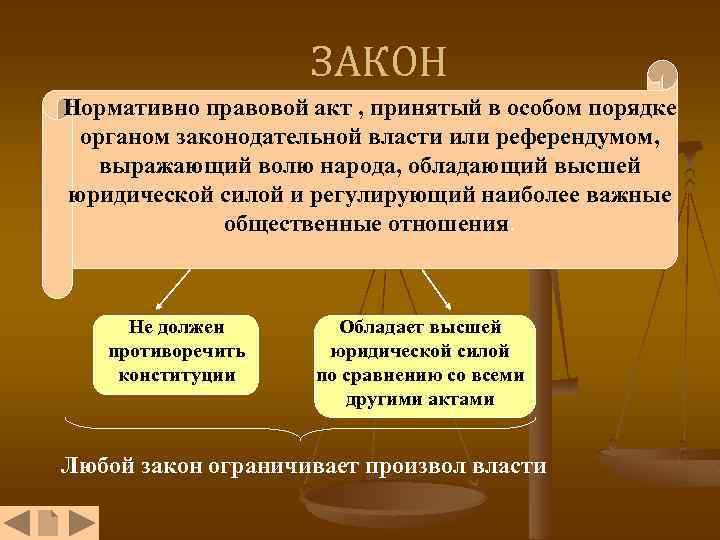 ЗАКОН

Нормативно правовой акт , принятый в особом порядке органом законодательной власти или референдумом, выражающий волю народа, обладающий высшей юридической силой и регулирующий наиболее важные общественные отношения.

Не должен противоречить конституции

Обладает высшей юридической силой по сравнению со всеми другими актами

Любой закон ограничивает произвол власти